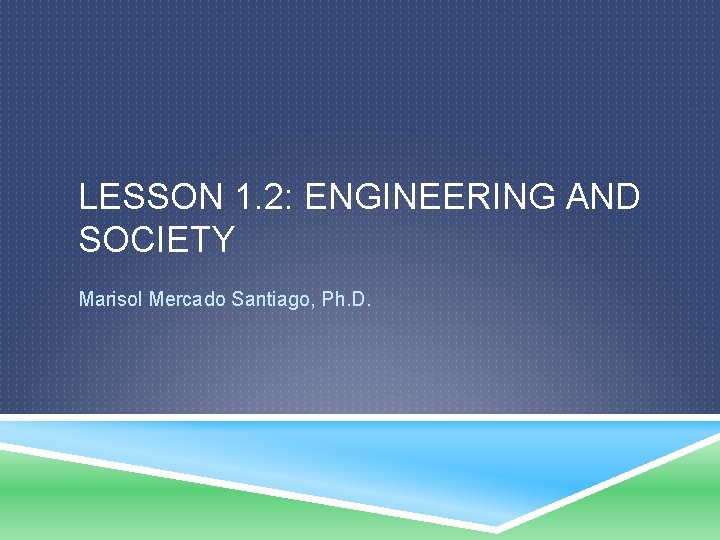 LESSON 1.2: ENGINEERING AND SOCIETY

Marisol Mercado Santiago, Ph.D.